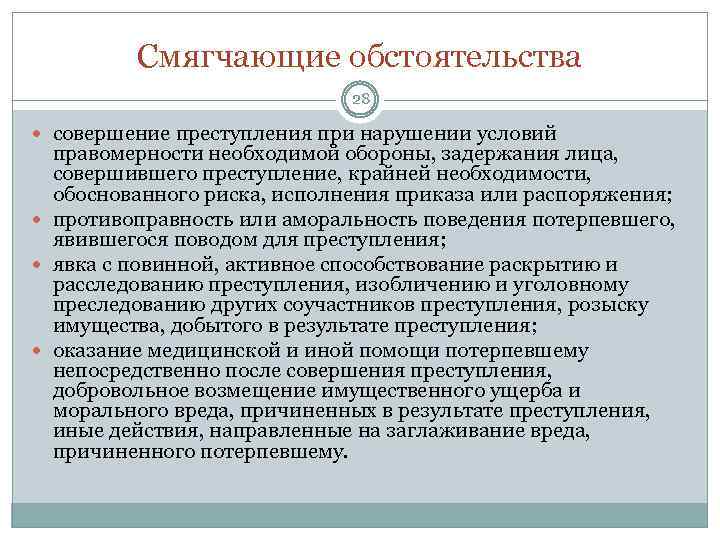 Смягчающие обстоятельства

28

- совершение преступления при нарушении условий правомерности необходимой обороны, задержания лица, совершившего преступление, крайней необходимости, обоснованного риска, исполнения приказа или распоряжения;
- противоправность или аморальность поведения потерпевшего, явившегося поводом для преступления;
- явка с повинной, активное способствование раскрытию и расследованию преступления, изобличению и уголовному преследованию других соучастников преступления, розыску имущества, добытого в результате преступления;
- оказание медицинской и иной помощи потерпевшему непосредственно после совершения преступления, добровольное возмещение имущественного ущерба и морального вреда, причиненных в результате преступления, иные действия, направленные на заглаживание вреда, причиненного потерпевшему.